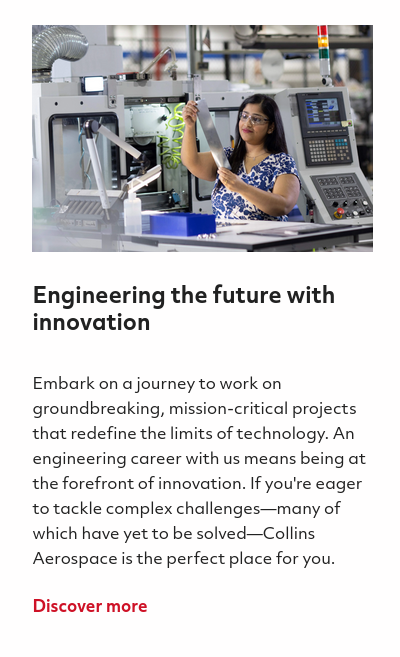 Engineering the future with innovation

Embark on a journey to work on groundbreaking, mission-critical projects that redefine the limits of technology. An engineering career with us means being at the forefront of innovation. If you're eager to tackle complex challenges—many of which have yet to be solved—Collins Aerospace is the perfect place for you.

Discover more